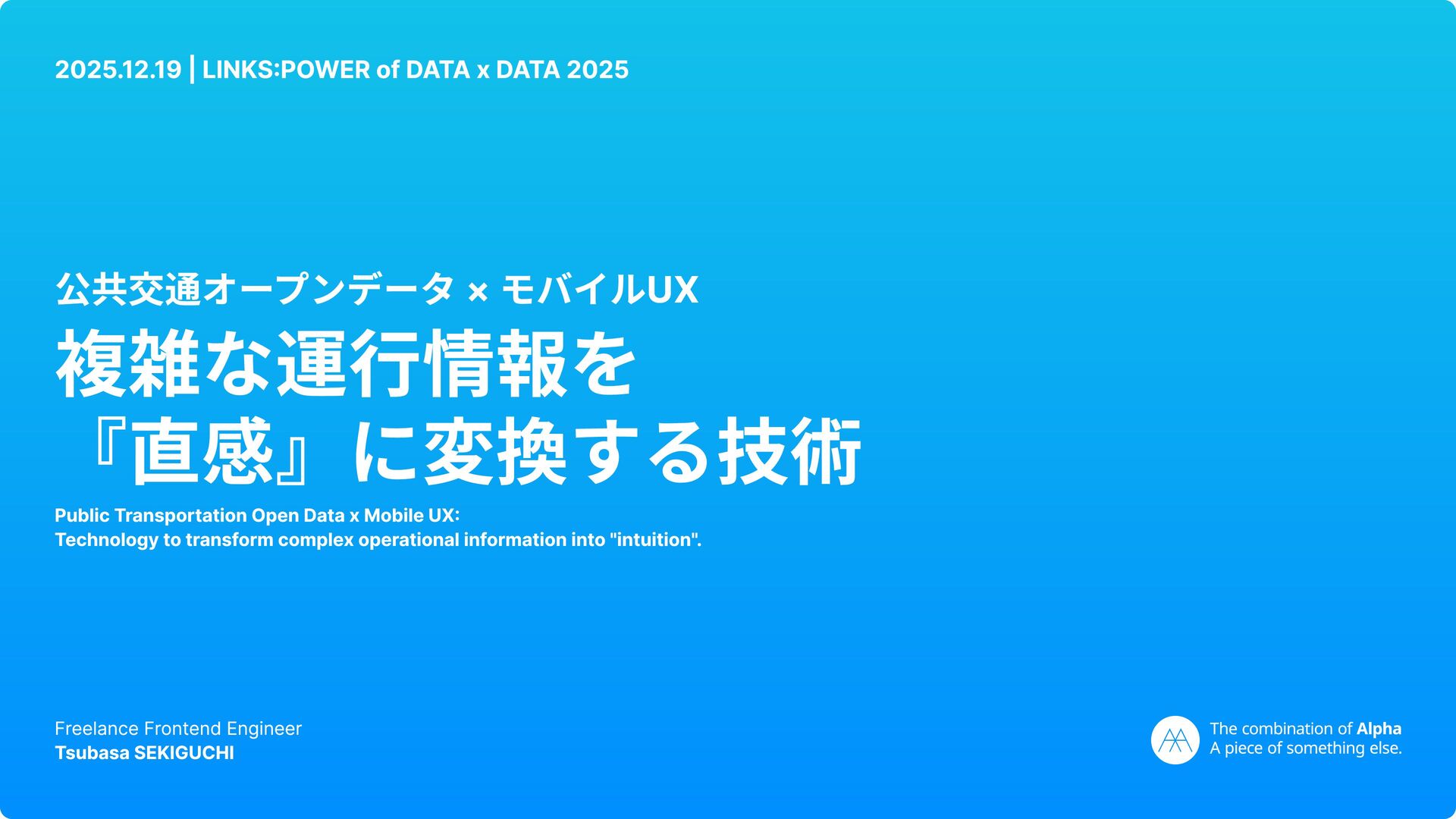 2025.12.19 | LINKS:POWER of DATA x DATA 2025

公共交通オープンデータ × モバイルUX
複雑な運行情報を
『直感』に変換する技術

Public Transportation Open Data x Mobile UX:
Technology to transform complex operational information into "intuition".

Freelance Frontend Engineer
Tsubasa SEKIGUCHI

The combination of Alpha
A piece of something else.